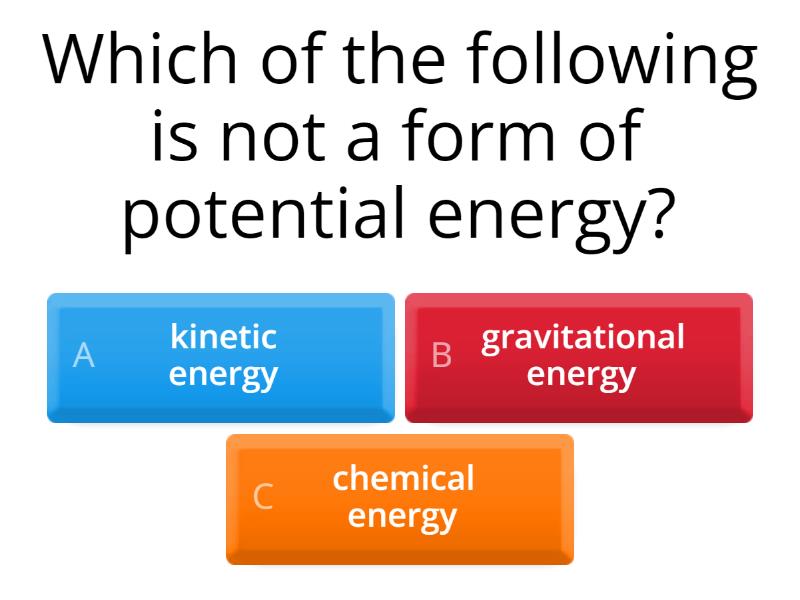 Which of the following is not a form of potential energy?

A kinetic energy

B gravitational energy

C chemical energy